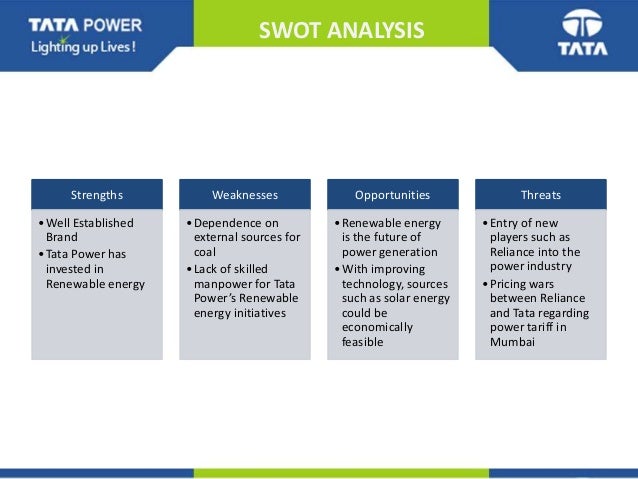 TATA POWER
Lighting up Lives!

SWOT ANALYSIS

TATA

Strengths
• Well Established Brand
• Tata Power has invested in Renewable energy

Weaknesses
• Dependence on external sources for coal
• Lack of skilled manpower for Tata Power's Renewable energy initiatives

Opportunities
• Renewable energy is the future of power generation
• With improving technology, sources such as solar energy could be economically feasible

Threats
• Entry of new players such as Reliance into the power industry
• Pricing wars between Reliance and Tata regarding power tariff in Mumbai